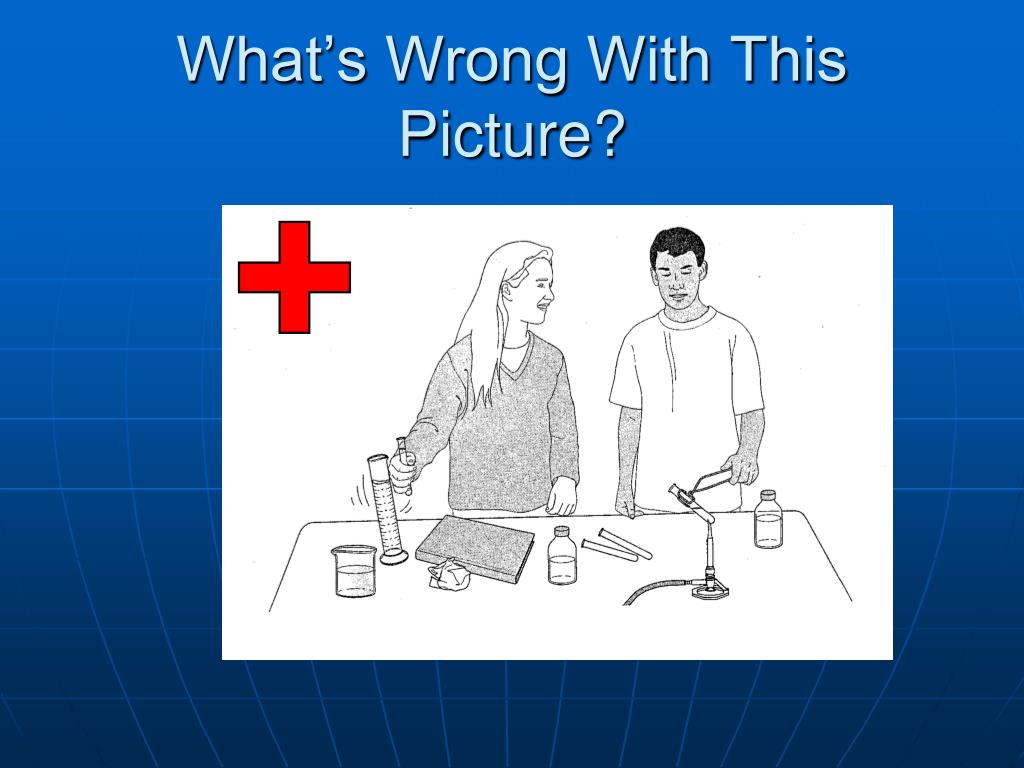 What’s Wrong With This Picture?